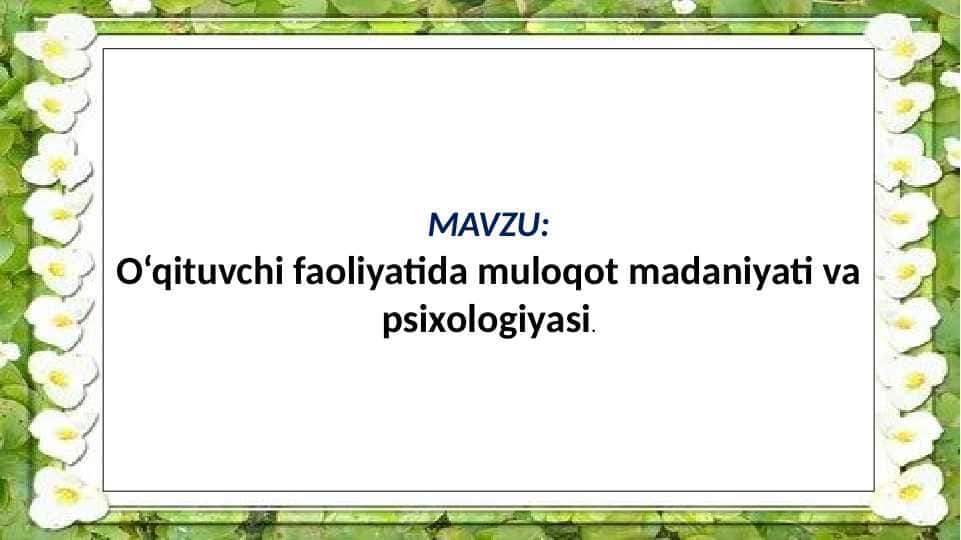 MAVZU:
O‘qituvchi faoliyatida muloqot madaniyati va psixologiyasi.